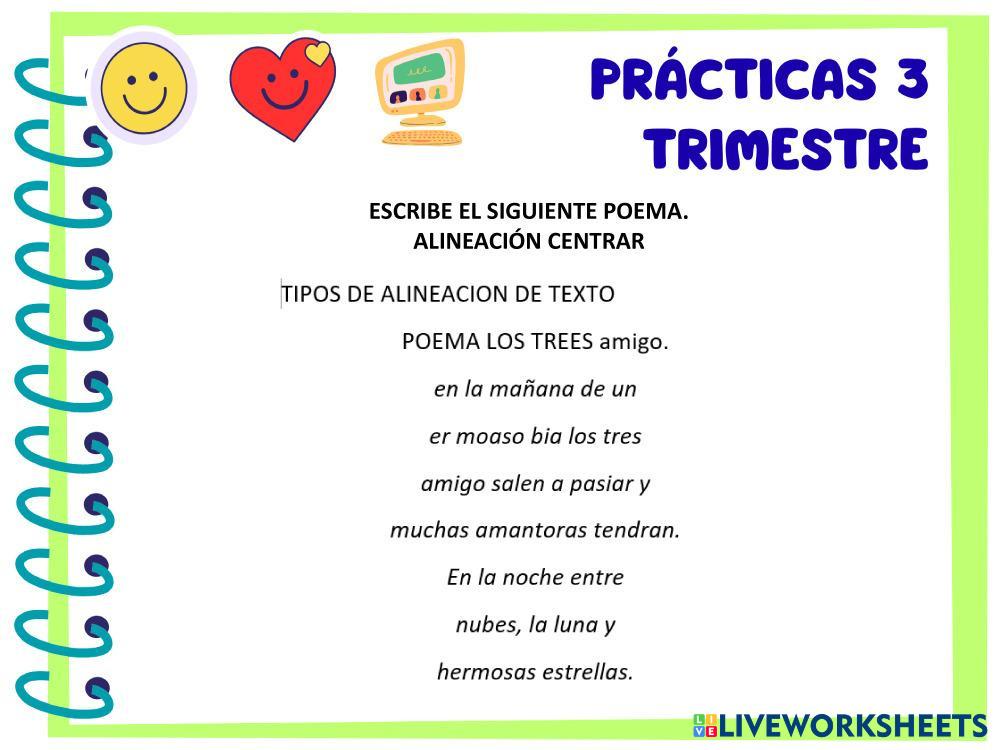 PRÁCTICAS 3 TRIMESTRE

ESCRIBE EL SIGUIENTE POEMA.
ALINEACIÓN CENTRAR

TIPOS DE ALINEACION DE TEXTO

POEMA LOS TREES amigo.

en la mañana de un

er moaso bia los tres

amigo salen a pasiar y

muchas amantoras tendran.

En la noche entre

nubes, la luna y

hermosas estrellas.

LIVEWORKSHEETS